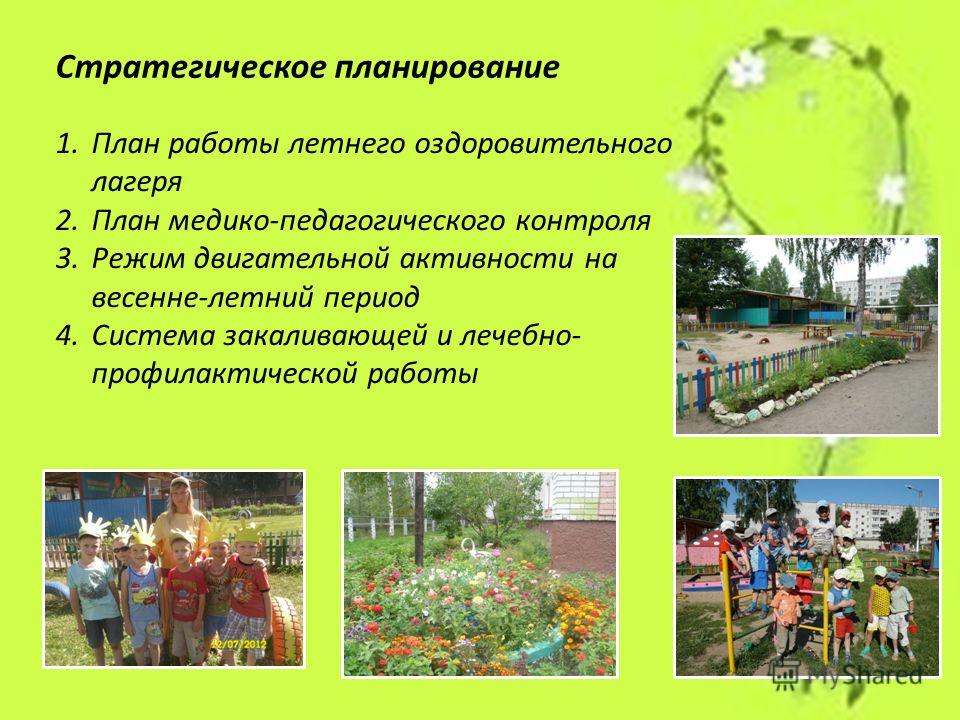 Стратегическое планирование

1. План работы летнего оздоровительного лагеря
2. План медико-педагогического контроля
3. Режим двигательной активности на весенне-летний период
4. Система закаливающей и лечебно-профилактической работы

22/07/2012

MyShared